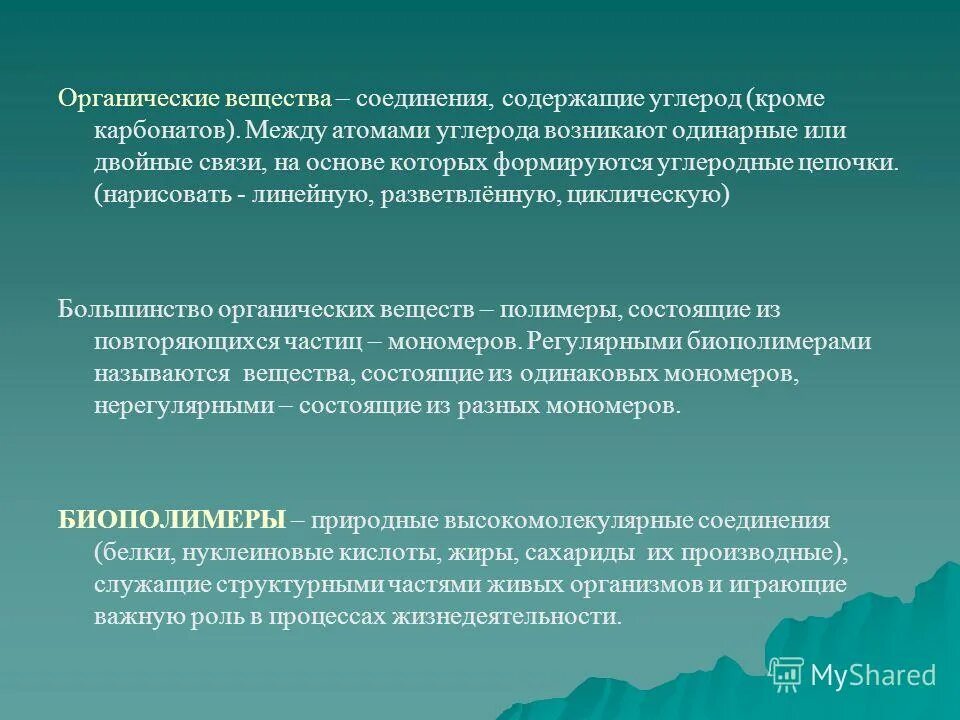 Органические вещества – соединения, содержащие углерод (кроме карбонатов). Между атомами углерода возникают одинарные или двойные связи, на основе которых формируются углеродные цепочки. (нарисовать - линейную, разветвлённую, циклическую)

Большинство органических веществ – полимеры, состоящие из повторяющихся частиц – мономеров. Регулярными биополимерами называются вещества, состоящие из одинаковых мономеров, нерегулярными – состоящие из разных мономеров.

БИОПОЛИМЕРЫ – природные высокомолекулярные соединения (белки, нуклеиновые кислоты, жиры, сахариды их производные), служащие структурными частями живых организмов и играющие важную роль в процессах жизнедеятельности.

MyShared